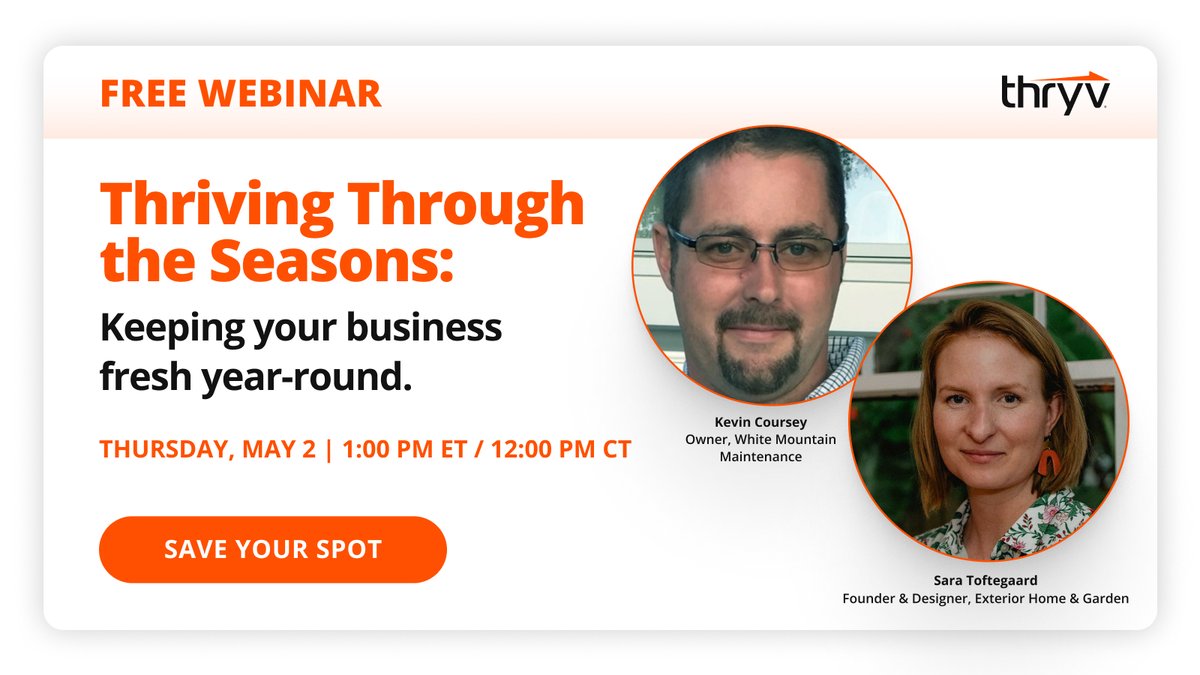 FREE WEBINAR

thryv

Thriving Through the Seasons:

Keeping your business fresh year-round.

THURSDAY, MAY 2 | 1:00 PM ET / 12:00 PM CT

SAVE YOUR SPOT

Kevin Coursey
Owner, White Mountain Maintenance

Sara Toftegaard
Founder & Designer, Exterior Home & Garden